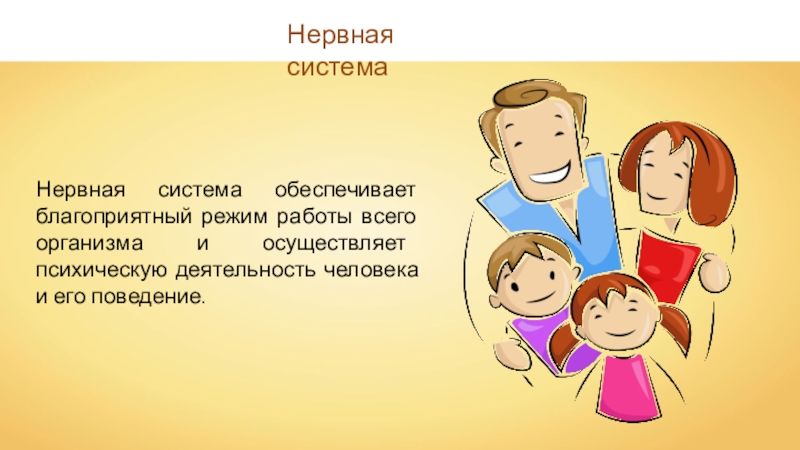 Нервная система

Нервная система обеспечивает благоприятный режим работы всего организма и осуществляет психическую деятельность человека и его поведение.